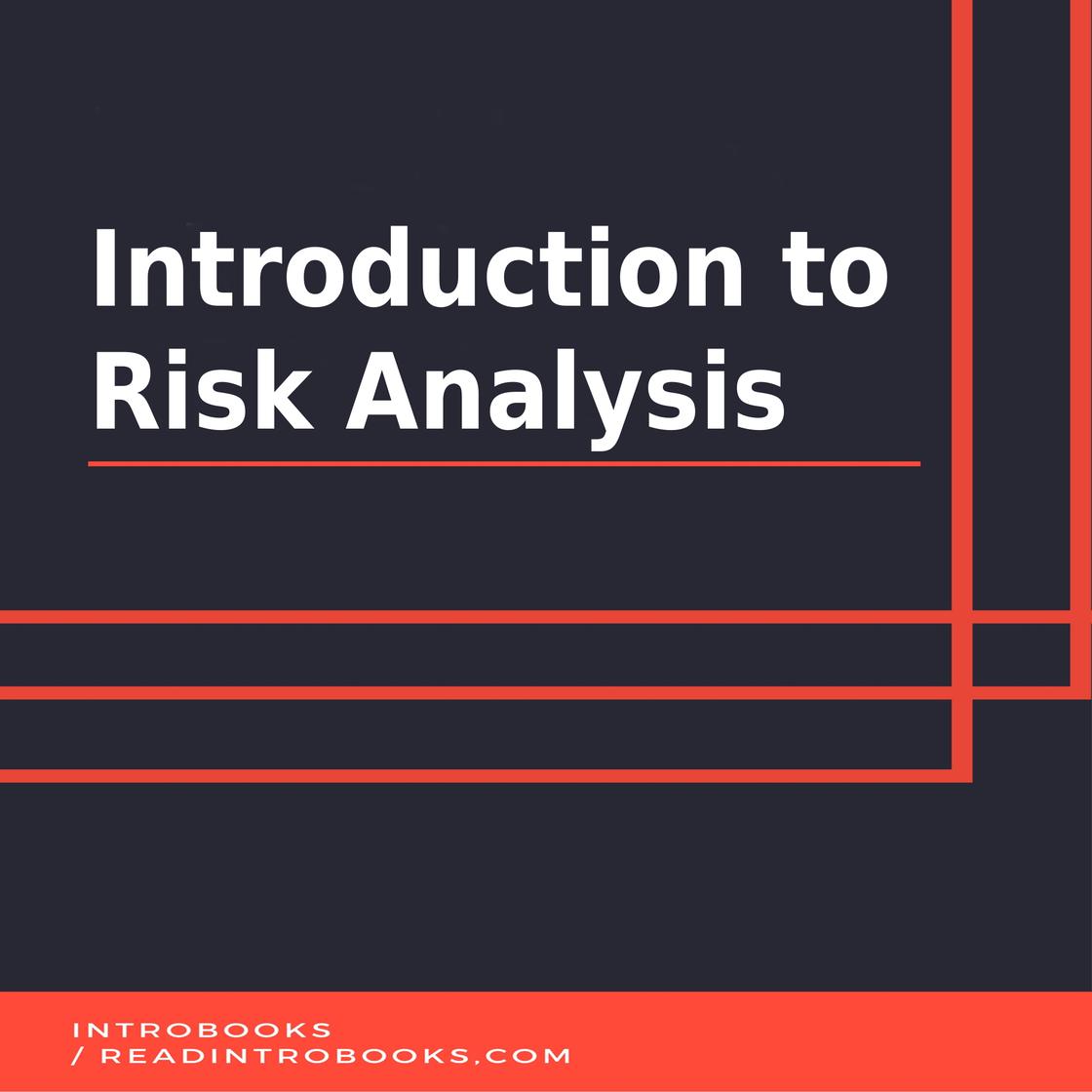 Introduction to Risk Analysis

INTROBOOKS
/ READINTROBOOKS,COM